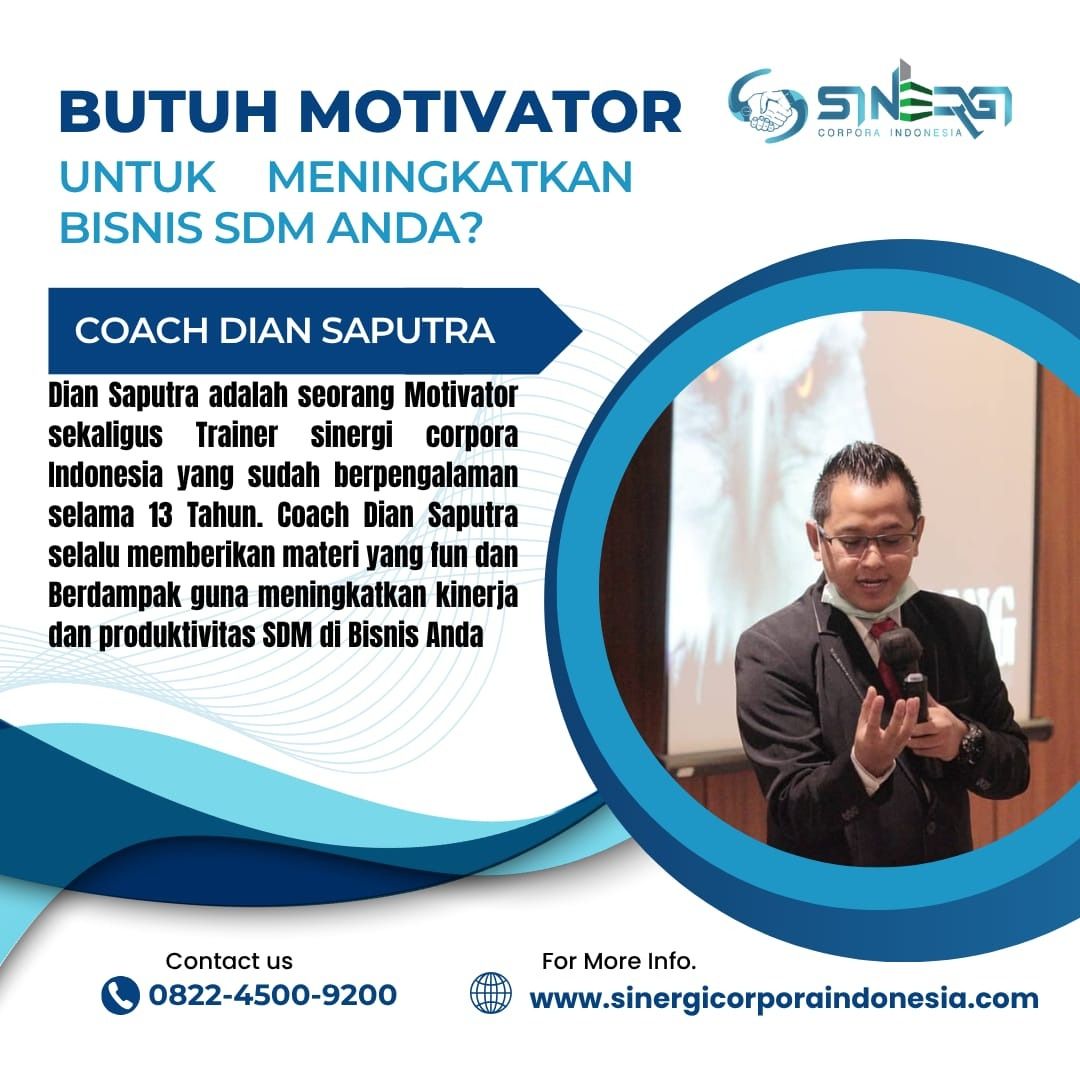 BUTUH MOTIVATOR
UNTUK MENINGKATKAN BISNIS SDM ANDA?

SINERGI
CORPORA INDONESIA

COACH DIAN SAPUTRA

Dian Saputra adalah seorang Motivator sekaligus Trainer sinergi corpora Indonesia yang sudah berpengalaman selama 13 Tahun. Coach Dian Saputra selalu memberikan materi yang fun dan Berdampak guna meningkatkan kinerja dan produktivitas SDM di Bisnis Anda

Contact us
0822-4500-9200

For More Info.
www.sinergicorporaindonesia.com